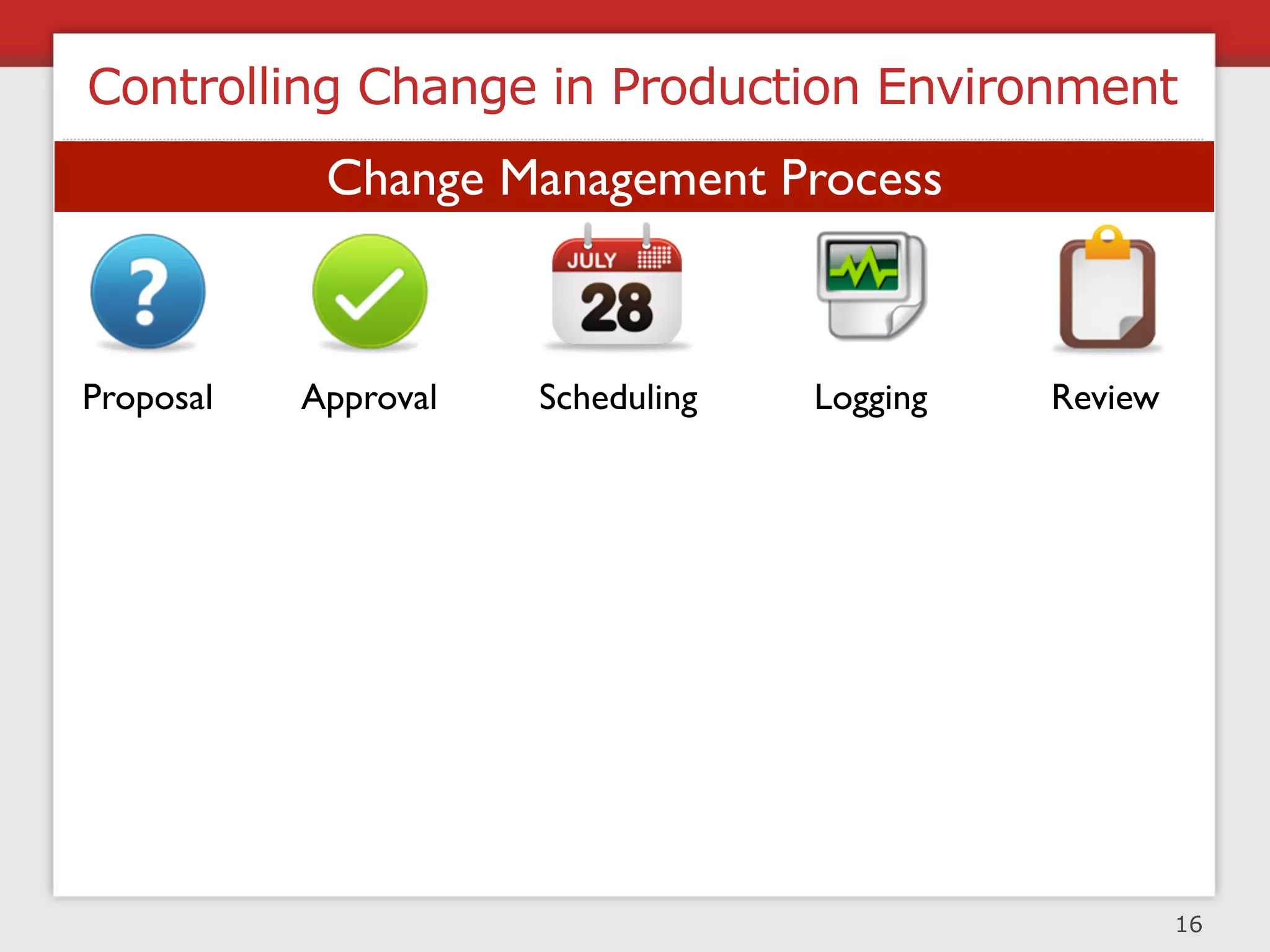 Controlling Change in Production Environment

Change Management Process

?

JULY 28

Proposal

Approval

Scheduling

Logging

Review

16